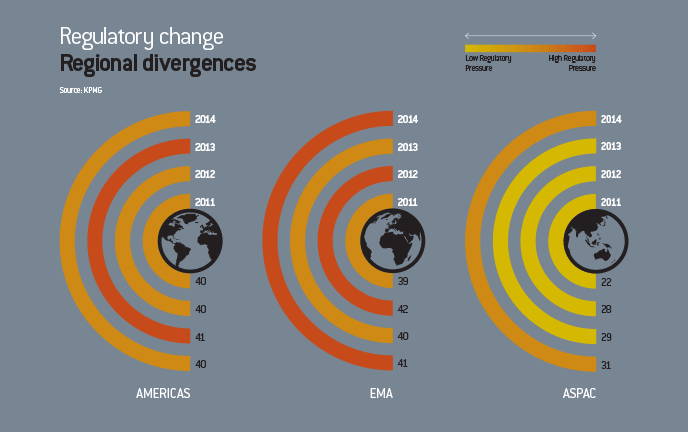 Regulatory change
Regional divergences

Source: KPMG

Low Regulatory Pressure
High Regulatory Pressure

2014
2013
2012
2011
40
40
41
40
AMERICAS

2014
2013
2012
2011
39
42
40
41
EMA

2014
2013
2012
2011
22
28
29
31
ASPAC